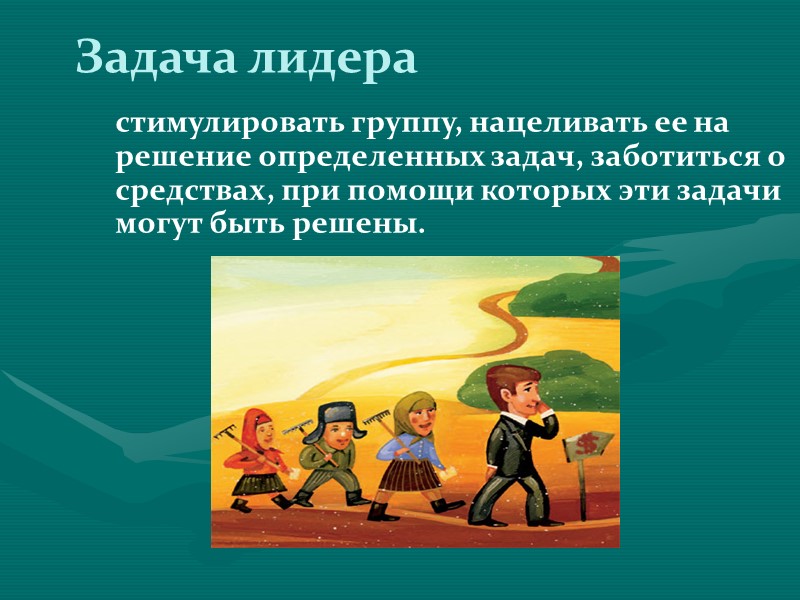 Задача лидера

стимулировать группу, нацеливать ее на решение определенных задач, заботиться о средствах, при помощи которых эти задачи могут быть решены.

$